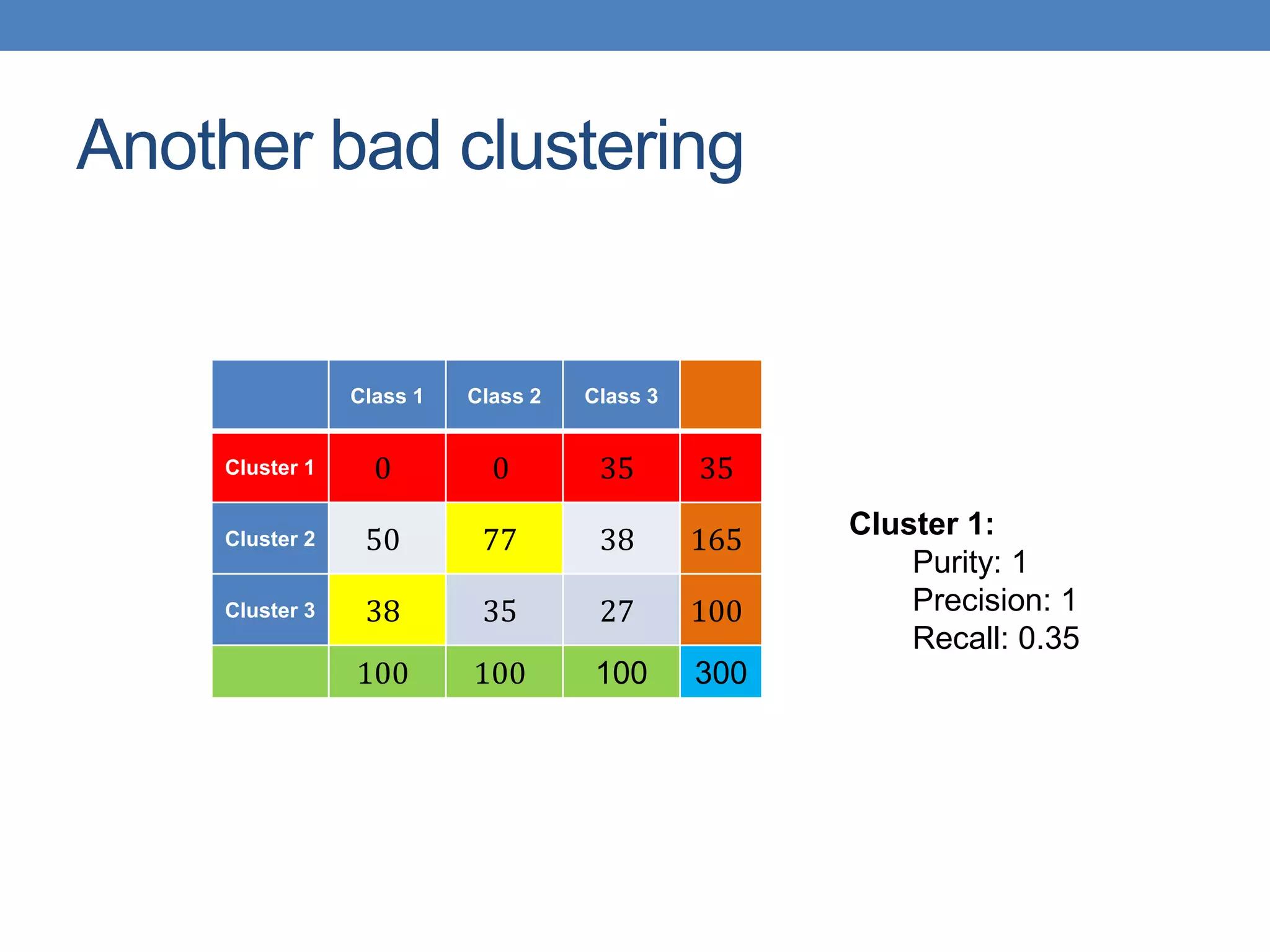 Another bad clustering

|  | Class 1 | Class 2 | Class 3 |  |
|---|---|---|---|---|
| Cluster 1 | 0 | 0 | 35 | 35 |
| Cluster 2 | 50 | 77 | 38 | 165 |
| Cluster 3 | 38 | 35 | 27 | 100 |
|  | 100 | 100 | 100 | 300 |

Cluster 1:
Purity: 1
Precision: 1
Recall: 0.35